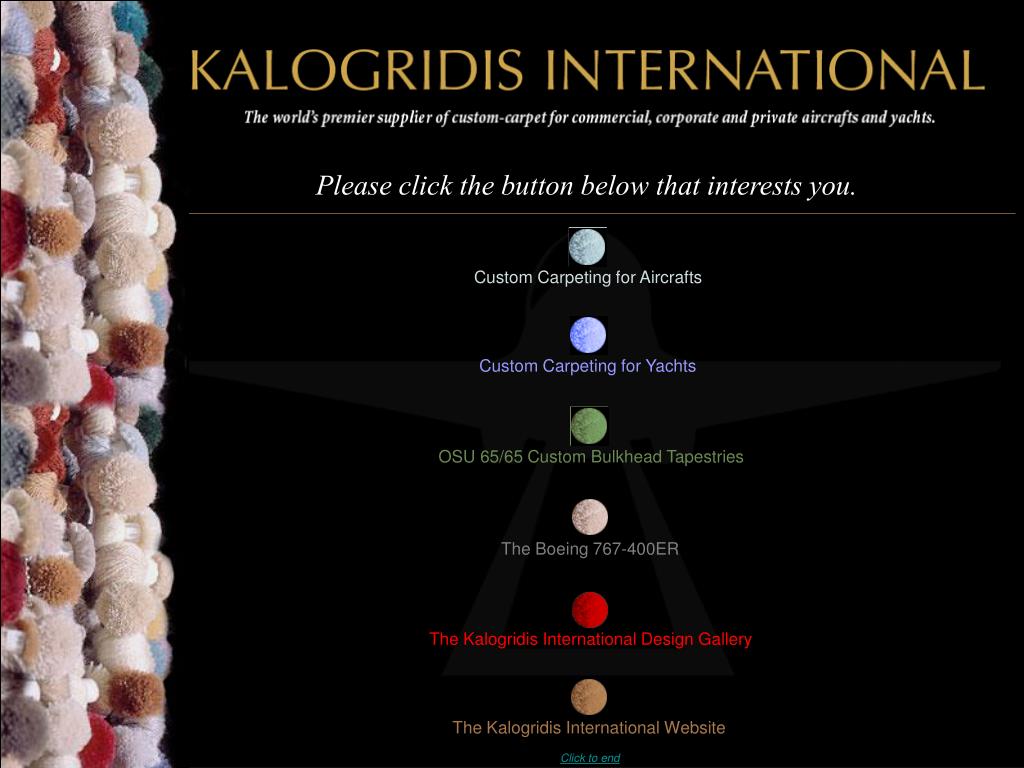 KALOGRIDIS INTERNATIONAL

The world's premier supplier of custom-carpet for commercial, corporate and private aircrafts and yachts.

Please click the button below that interests you.

Custom Carpeting for Aircrafts

Custom Carpeting for Yachts

OSU 65/65 Custom Bulkhead Tapestries

The Boeing 767-400ER

The Kalogridis International Design Gallery

The Kalogridis International Website

Click to end